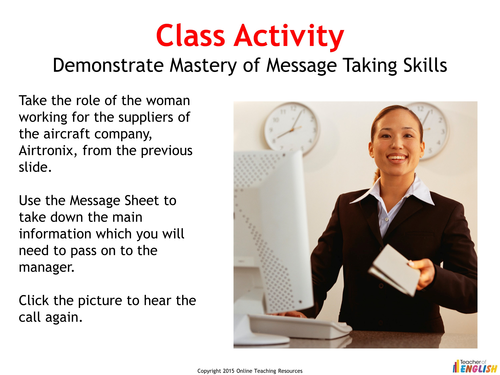 Class Activity
Demonstrate Mastery of Message Taking Skills

Take the role of the woman working for the suppliers of the aircraft company, Airtronix, from the previous slide.

Use the Message Sheet to take down the main information which you will need to pass on to the manager.

Click the picture to hear the call again.

Copyright 2015 Online Teaching Resources

Teacher of ENGLISH